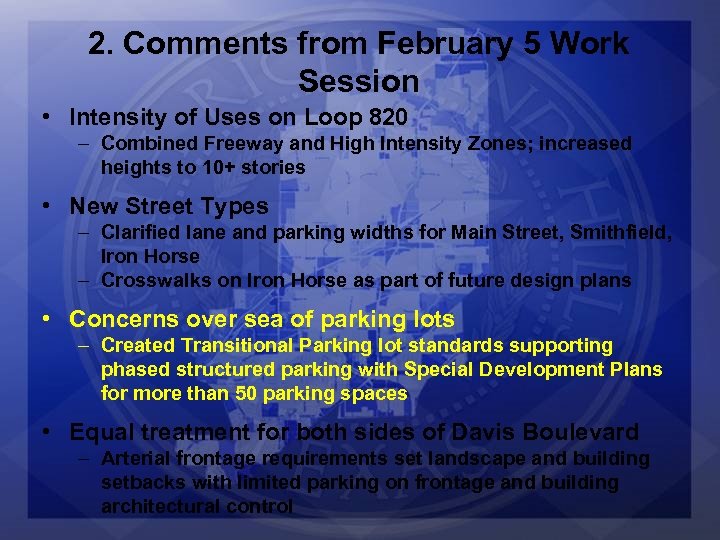 2. Comments from February 5 Work Session

• Intensity of Uses on Loop 820
– Combined Freeway and High Intensity Zones; increased heights to 10+ stories

• New Street Types
– Clarified lane and parking widths for Main Street, Smithfield, Iron Horse
– Crosswalks on Iron Horse as part of future design plans

• Concerns over sea of parking lots
– Created Transitional Parking lot standards supporting phased structured parking with Special Development Plans for more than 50 parking spaces

• Equal treatment for both sides of Davis Boulevard
– Arterial frontage requirements set landscape and building setbacks with limited parking on frontage and building architectural control